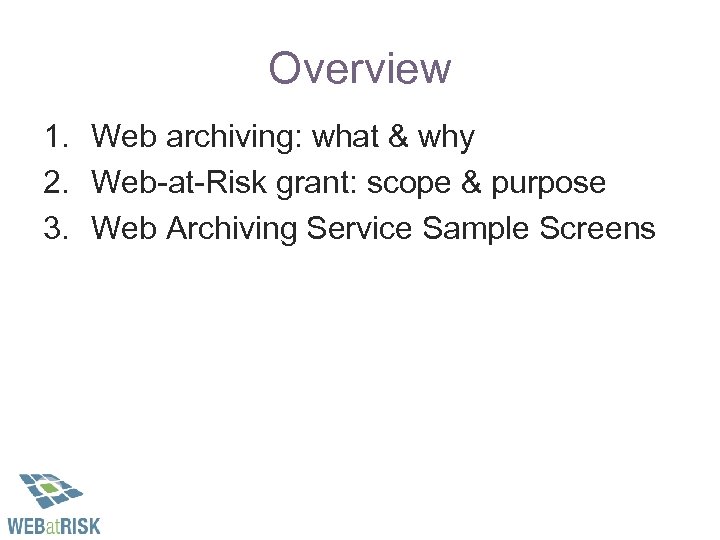 Overview

1. Web archiving: what & why
2. Web-at-Risk grant: scope & purpose
3. Web Archiving Service Sample Screens

WEBatRISK